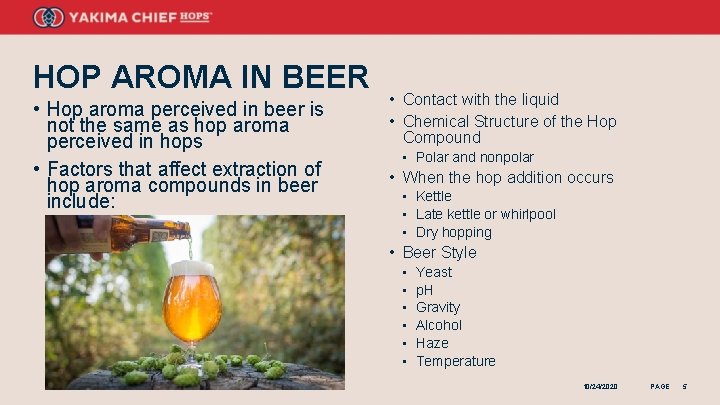 YAKIMA CHIEF HOPS

HOP AROMA IN BEER

• Hop aroma perceived in beer is not the same as hop aroma perceived in hops
• Factors that affect extraction of hop aroma compounds in beer include:

• Contact with the liquid
• Chemical Structure of the Hop Compound
▪ Polar and nonpolar
• When the hop addition occurs
▪ Kettle
▪ Late kettle or whirlpool
▪ Dry hopping
• Beer Style
▪ Yeast
▪ pH
▪ Gravity
▪ Alcohol
▪ Haze
▪ Temperature

10/24/2020 PAGE 5